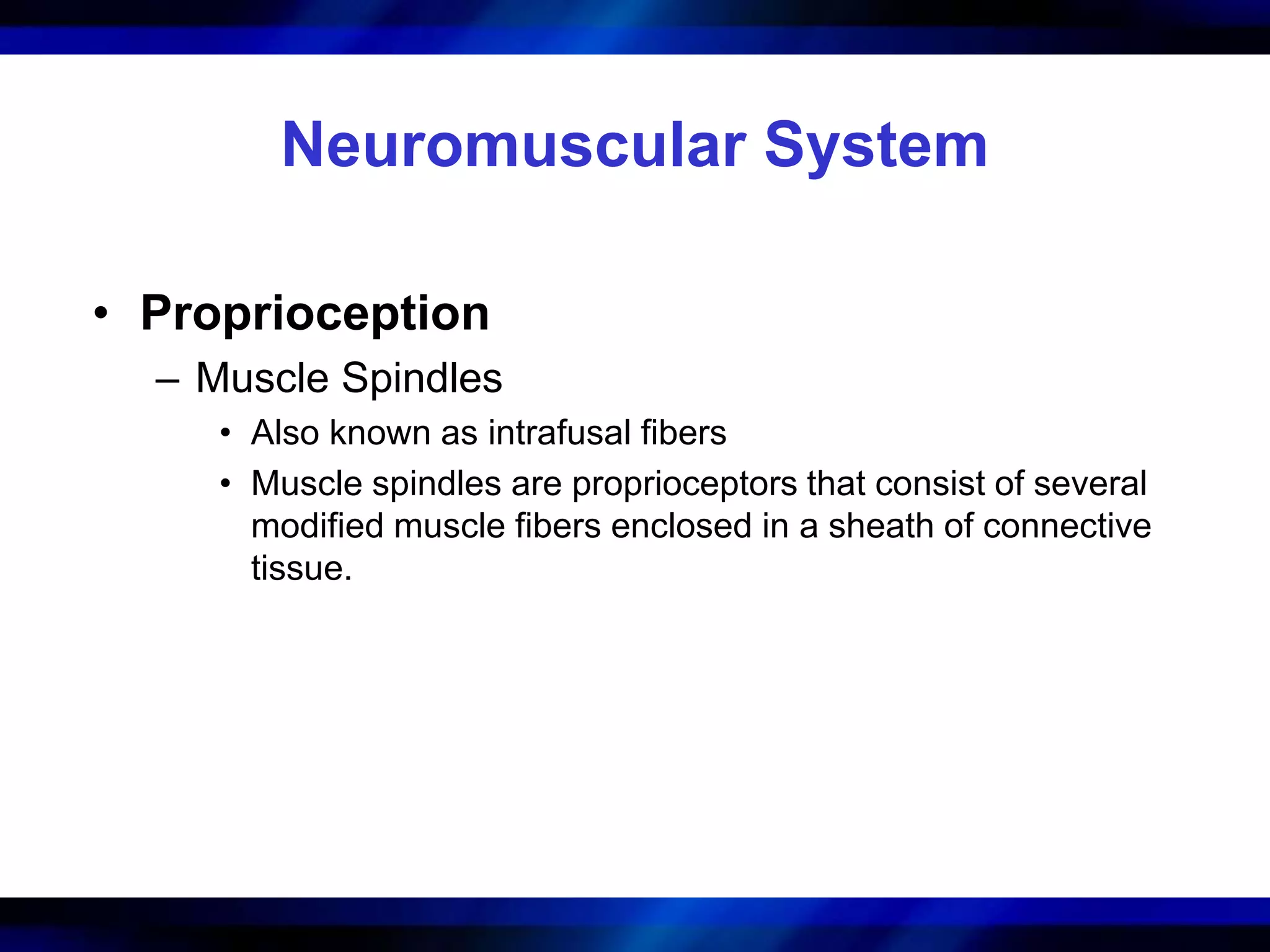 Neuromuscular System

• Proprioception

– Muscle Spindles

• Also known as intrafusal fibers

• Muscle spindles are proprioceptors that consist of several modified muscle fibers enclosed in a sheath of connective tissue.